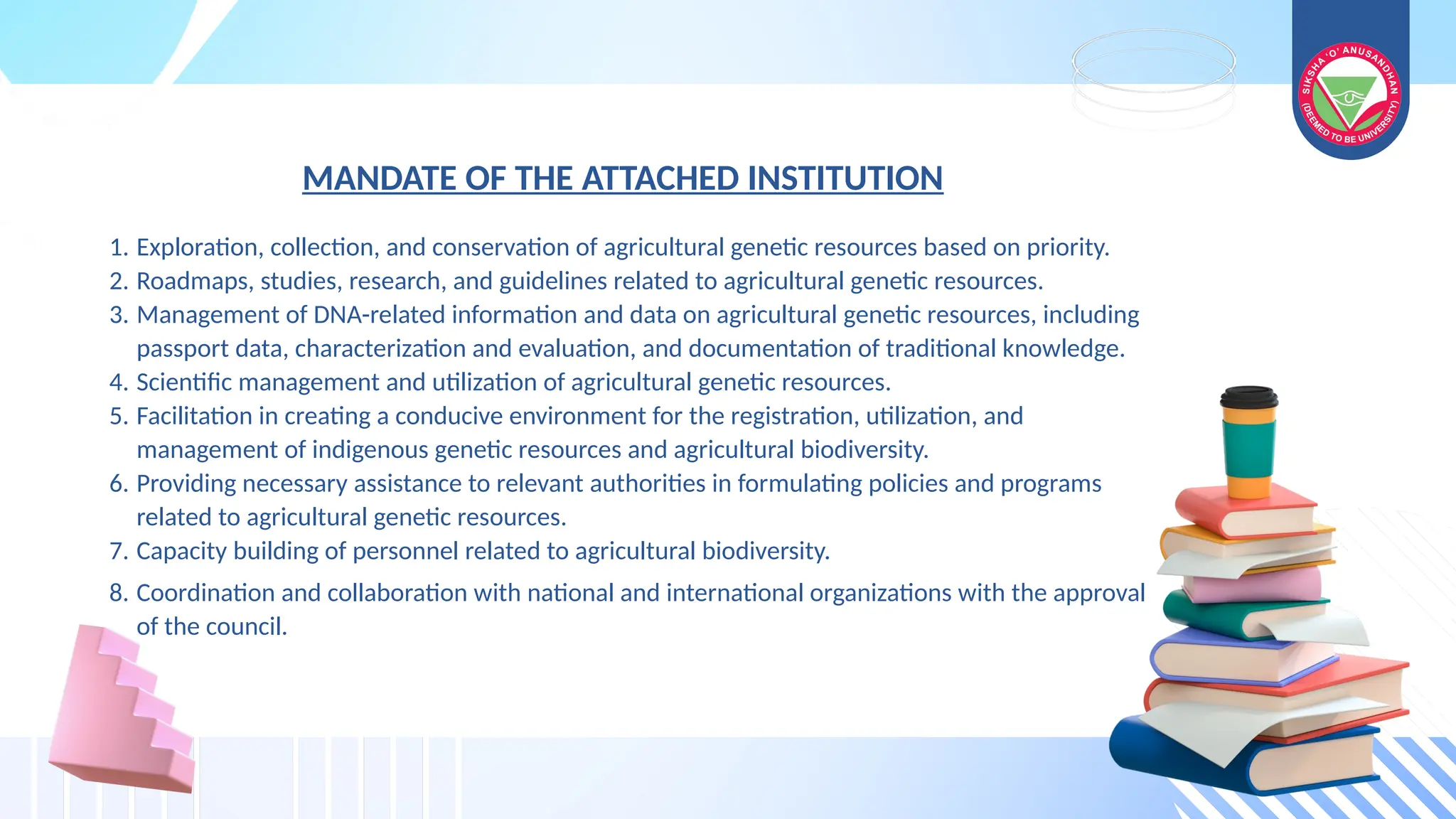 SIKSHA 'O' ANUSANDHAN (DEEMED TO BE UNIVERSITY)

MANDATE OF THE ATTACHED INSTITUTION

1. Exploration, collection, and conservation of agricultural genetic resources based on priority.
2. Roadmaps, studies, research, and guidelines related to agricultural genetic resources.
3. Management of DNA-related information and data on agricultural genetic resources, including passport data, characterization and evaluation, and documentation of traditional knowledge.
4. Scientific management and utilization of agricultural genetic resources.
5. Facilitation in creating a conducive environment for the registration, utilization, and management of indigenous genetic resources and agricultural biodiversity.
6. Providing necessary assistance to relevant authorities in formulating policies and programs related to agricultural genetic resources.
7. Capacity building of personnel related to agricultural biodiversity.
8. Coordination and collaboration with national and international organizations with the approval of the council.